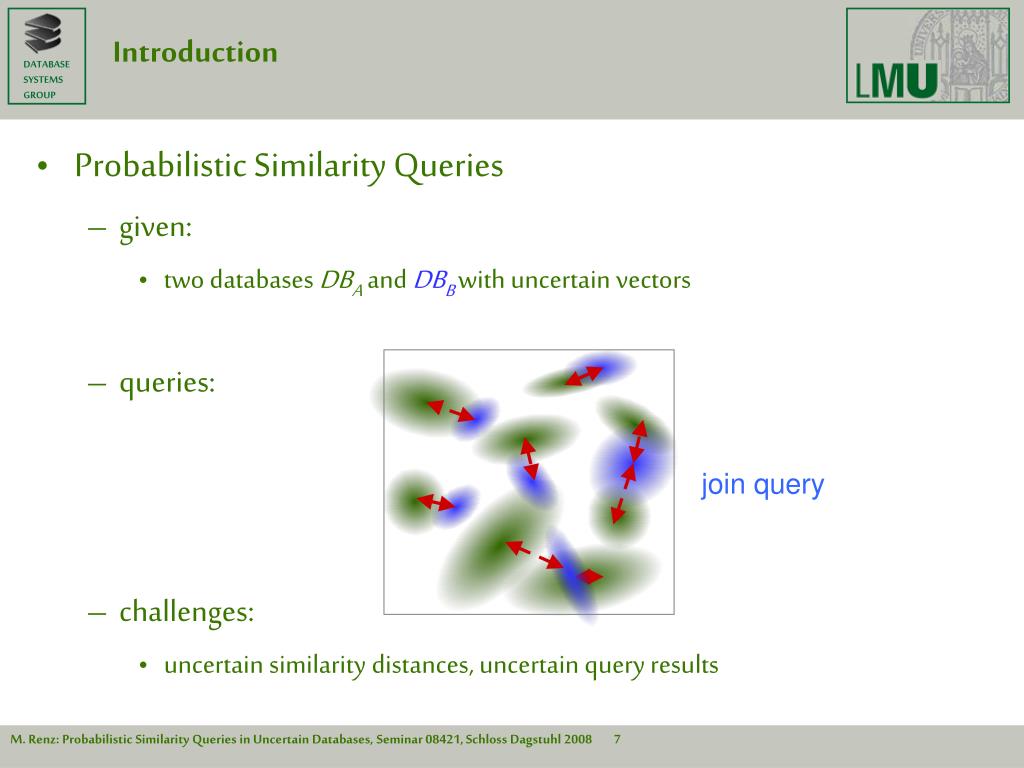 DATABASE SYSTEMS GROUP

Introduction

LMU

• Probabilistic Similarity Queries

– given:

• two databases $DB_A$ and $DB_B$ with uncertain vectors

– queries:

join query

– challenges:

• uncertain similarity distances, uncertain query results

M. Renz: Probabilistic Similarity Queries in Uncertain Databases, Seminar 08421, Schloss Dagstuhl 2008 7